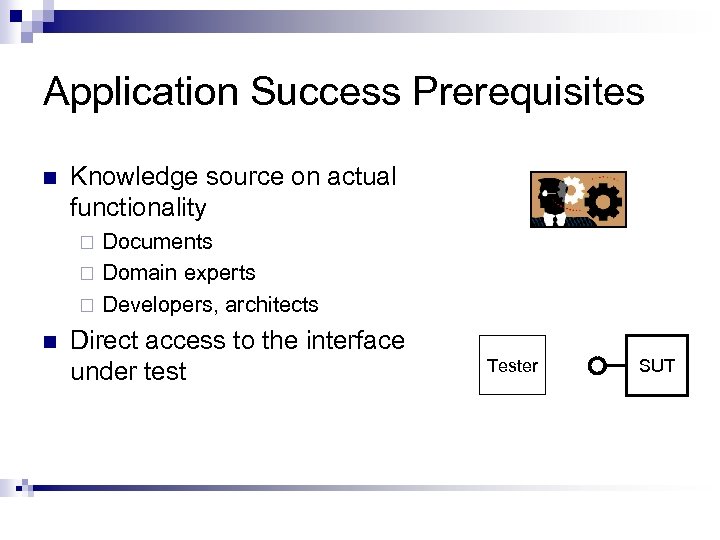 Application Success Prerequisites

Knowledge source on actual functionality

Documents

Domain experts

Developers, architects

Direct access to the interface under test

Tester

SUT